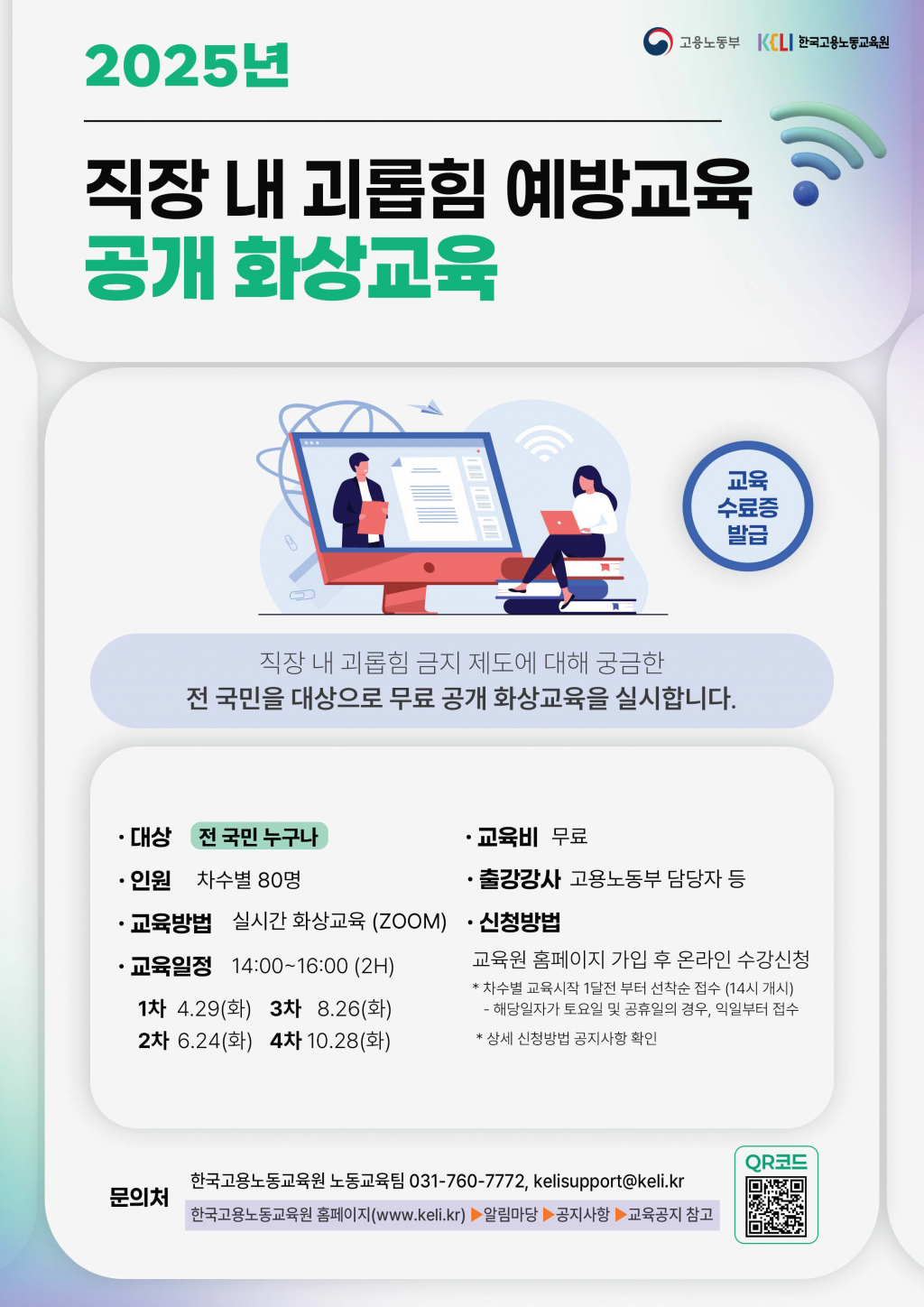 고용노동부 KELI 한국고용노동교육원

2025년

직장 내 괴롭힘 예방교육
공개 화상교육

교육 수료증 발급

직장 내 괴롭힘 금지 제도에 대해 궁금한
전 국민을 대상으로 무료 공개 화상교육을 실시합니다.

· 대상 전 국민 누구나
· 인원 차수별 80명
· 교육방법 실시간 화상교육 (ZOOM)
· 교육일정 14:00~16:00 (2H)
1차 4.29(화) 3차 8.26(화)
2차 6.24(화) 4차 10.28(화)

· 교육비 무료
· 출강강사 고용노동부 담당자 등
· 신청방법
교육원 홈페이지 가입 후 온라인 수강신청
* 차수별 교육시작 1달전 부터 선착순 접수 (14시 개시)
- 해당일자가 토요일 및 공휴일의 경우, 익일부터 접수
* 상세 신청방법 공지사항 확인

문의처
한국고용노동교육원 노동교육팀 031-760-7772, kelisupport@keli.kr
한국고용노동교육원 홈페이지(www.keli.kr) ▶알림마당 ▶공지사항 ▶교육공지 참고

QR코드